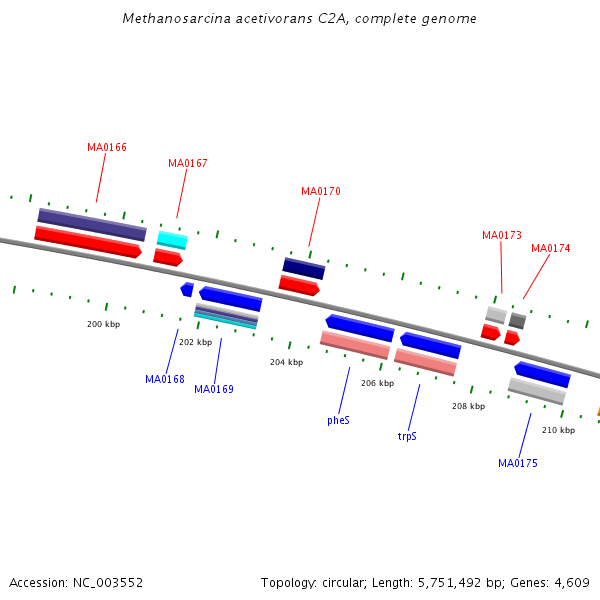 Methanosarcina acetivorans C2A, complete genome

MA0166

MA0167

MA0170

MA0173

MA0174

200 kbp

202 kbp

204 kbp

206 kbp

208 kbp

210 kbp

MA0168

MA0169

pheS

trpS

MA0175

Accession: NC_003552

Topology: circular; Length: 5,751,492 bp; Genes: 4,609